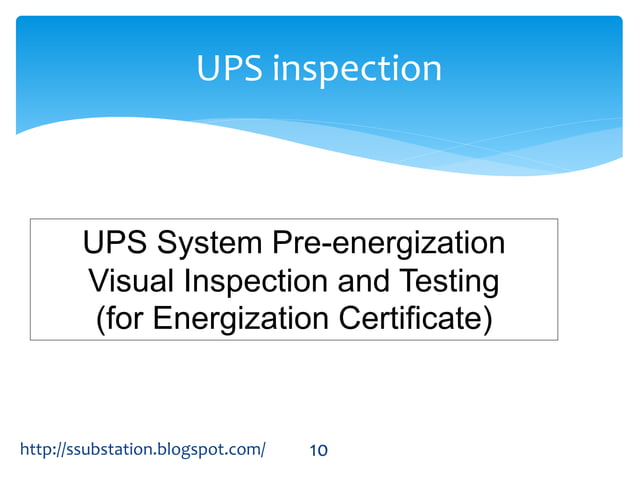 UPS inspection

UPS System Pre-energization Visual Inspection and Testing (for Energization Certificate)

http://ssubstation.blogspot.com/ 10